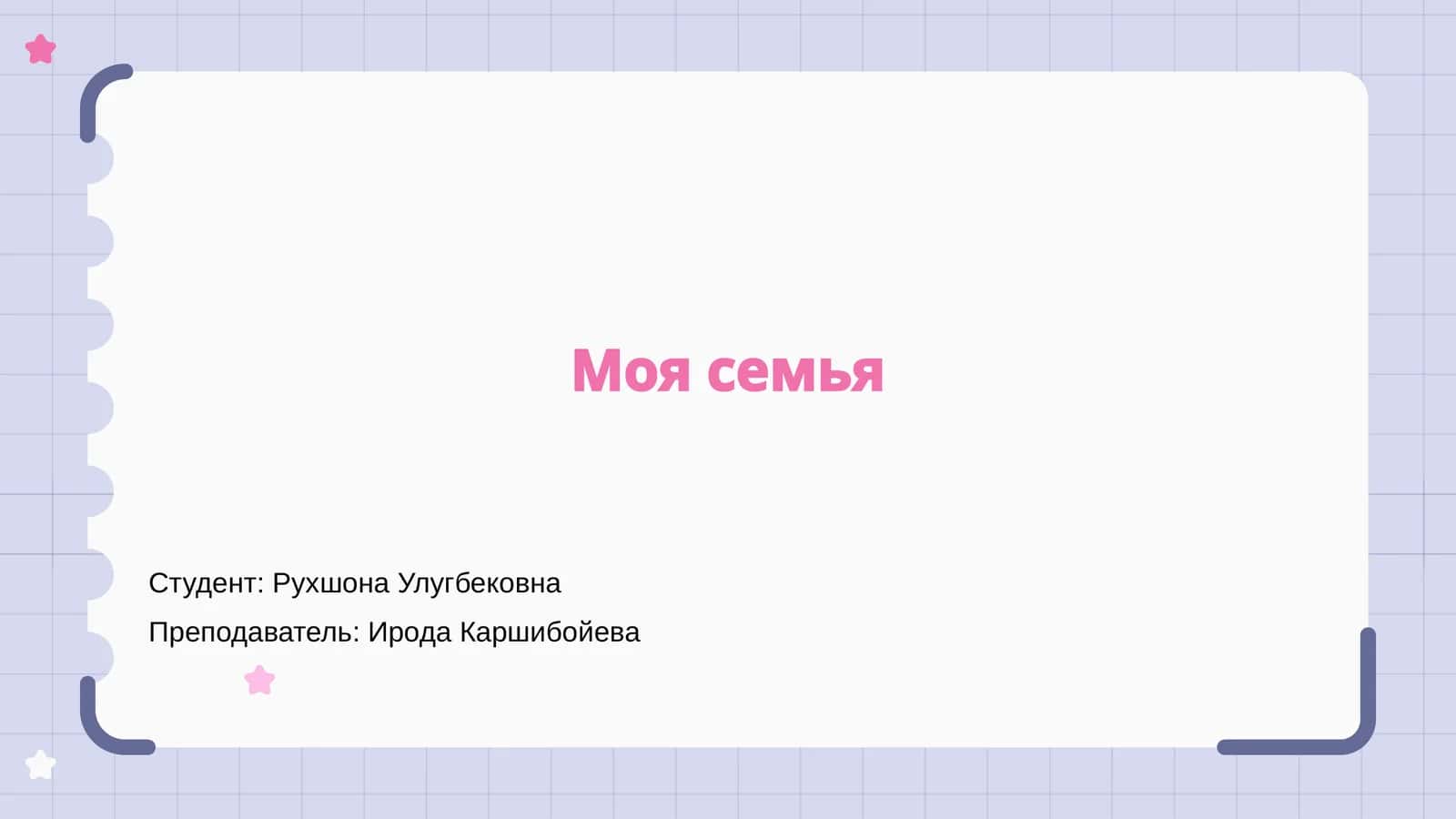 Моя семья

Студент: Рухшона Улугбековна

Преподаватель: Ирода Каршибойева